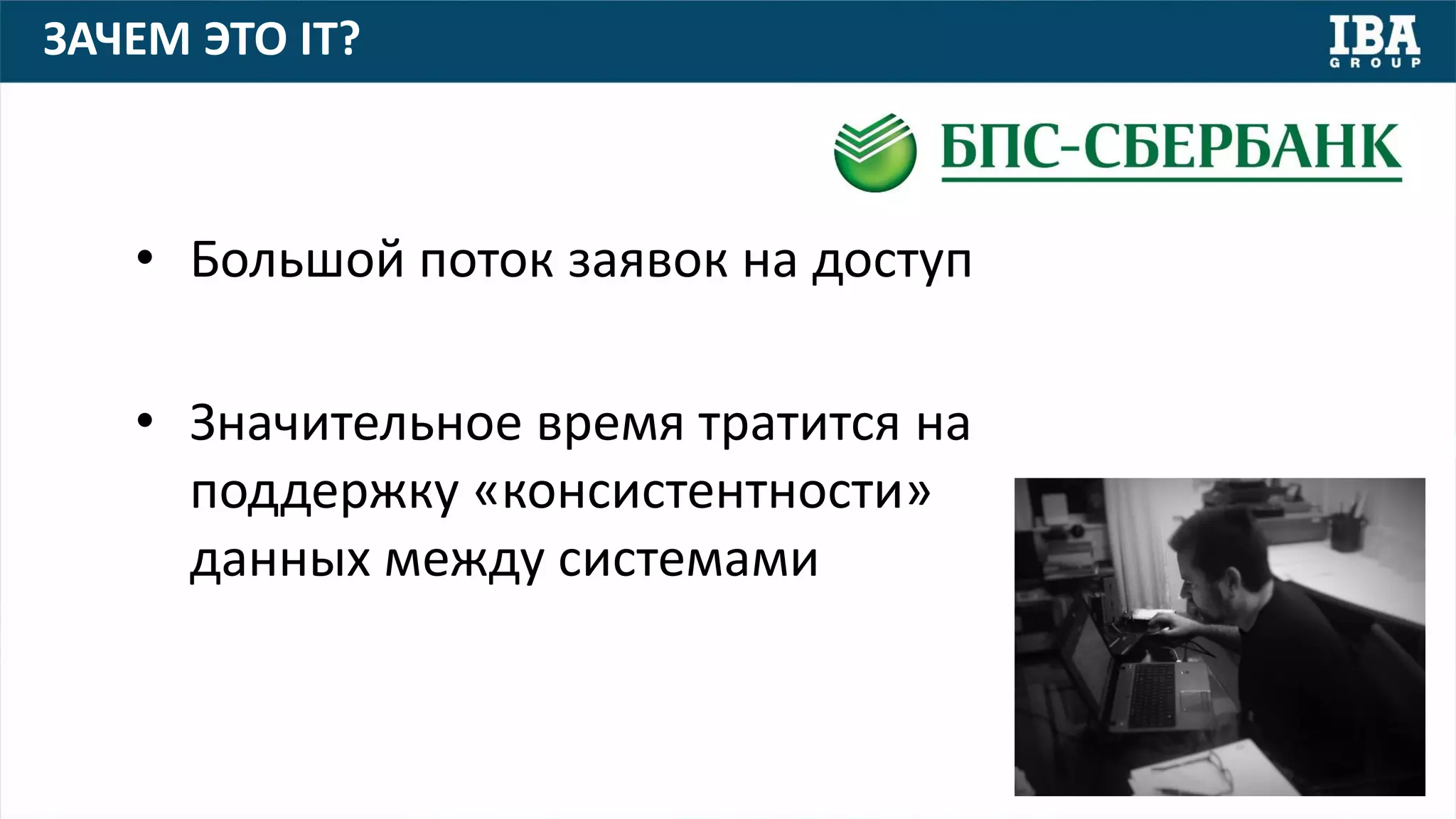 ЗАЧЕМ ЭТО IT?

IBA GROUP

БПС-СБЕРБАНК

• Большой поток заявок на доступ

• Значительное время тратится на поддержку «консистентности» данных между системами